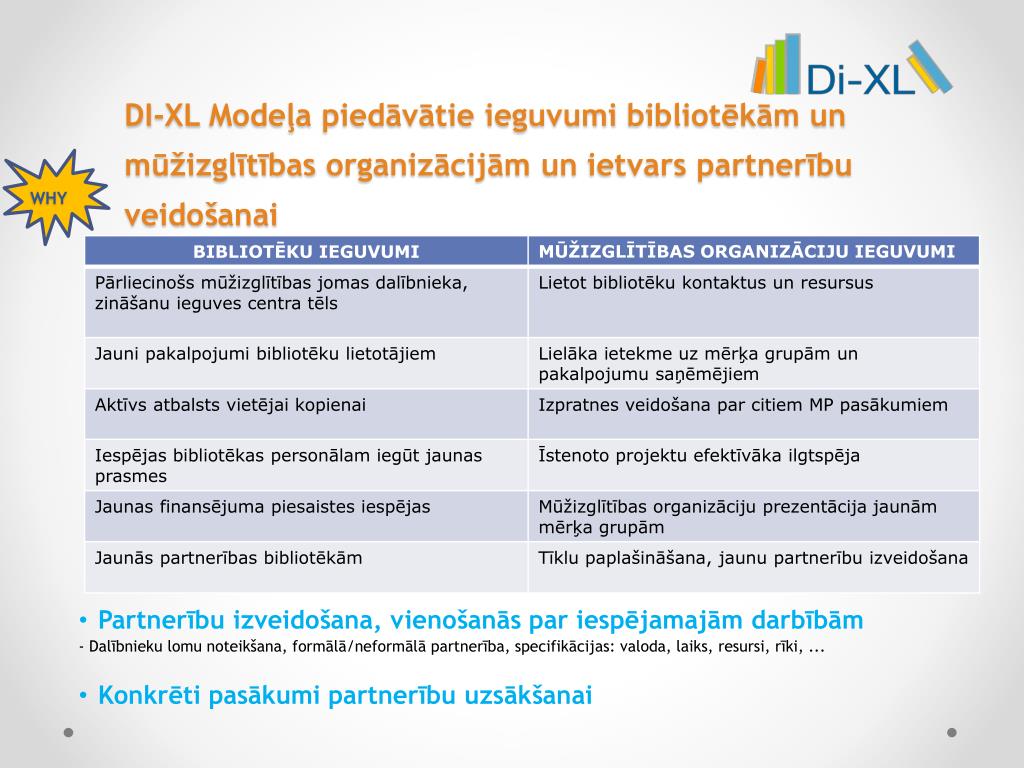 Di-XL

WHY

DI-XL Modeļa piedāvātie ieguvumi bibliotēkām un mūžizglītības organizācijām un ietvars partnerību veidošanai

| BIBLIOTĒKU IEGUVUMI | MŪŽIZGLĪTĪBAS ORGANIZĀCIJU IEGUVUMI |
|---|---|
| Pārliecinošs mūžizglītības jomas dalībnieka, zināšanu ieguves centra tēls | Lietot bibliotēku kontaktus un resursus |
| Jauni pakalpojumi bibliotēku lietotājiem | Lielāka ietekme uz mērķa grupām un pakalpojumu saņēmējiem |
| Aktīvs atbalsts vietējai kopienai | Izpratnes veidošana par citiem MP pasākumiem |
| Iespējas bibliotēkas personālam iegūt jaunas prasmes | Īstenoto projektu efektīvāka ilgtspēja |
| Jaunas finansējuma piesaistes iespējas | Mūžizglītības organizāciju prezentācija jaunām mērķa grupām |
| Jaunās partnerības bibliotēkām | Tīklu paplašināšana, jaunu partnerību izveidošana |

• Partnerību izveidošana, vienošanās par iespējamajām darbībām
- Dalībnieku lomu noteikšana, formālā/neformālā partnerība, specifikācijas: valoda, laiks, resursi, rīki, ...

• Konkrēti pasākumi partnerību uzsākšanai